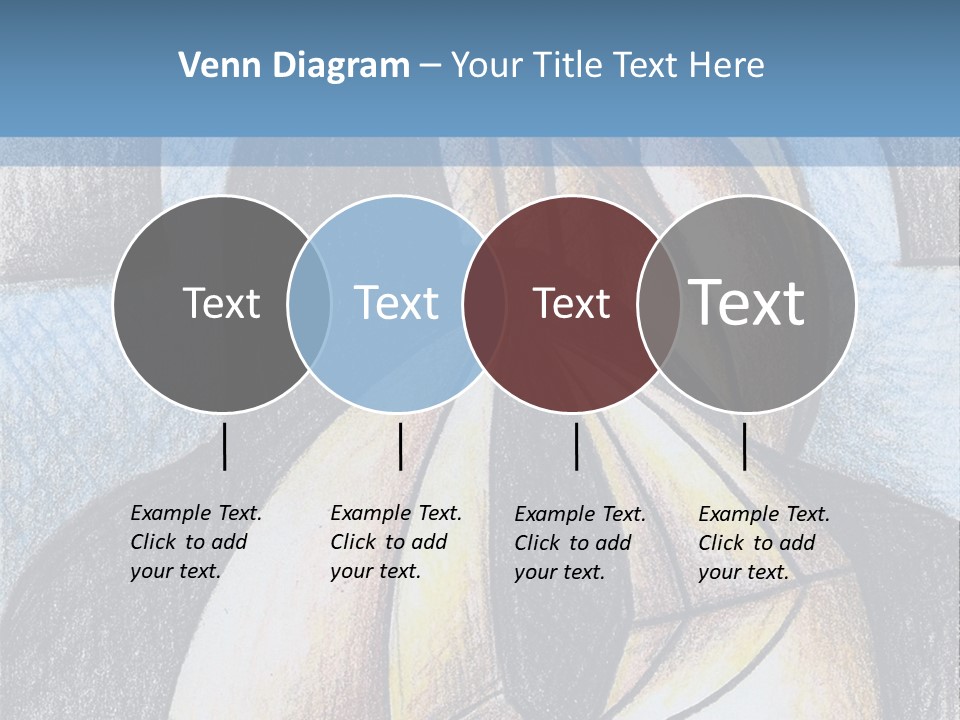 Venn Diagram – Your Title Text Here

Text

Text

Text

Text

Example Text. Click to add your text.

Example Text. Click to add your text.

Example Text. Click to add your text.

Example Text. Click to add your text.